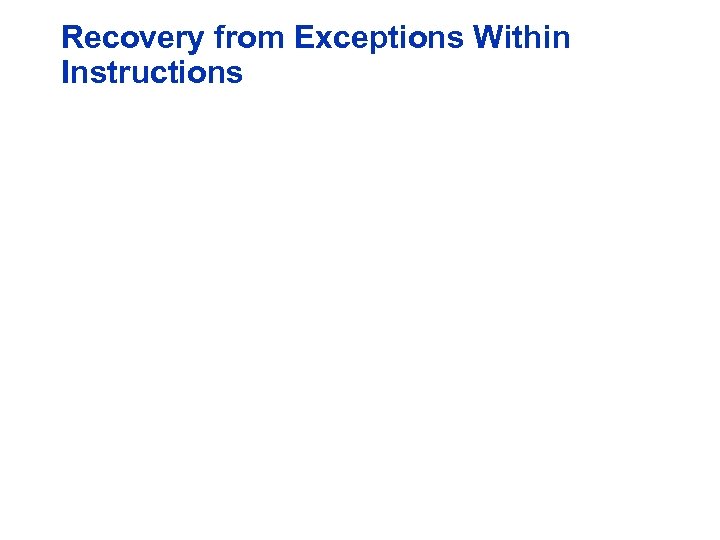 Recovery from Exceptions Within Instructions